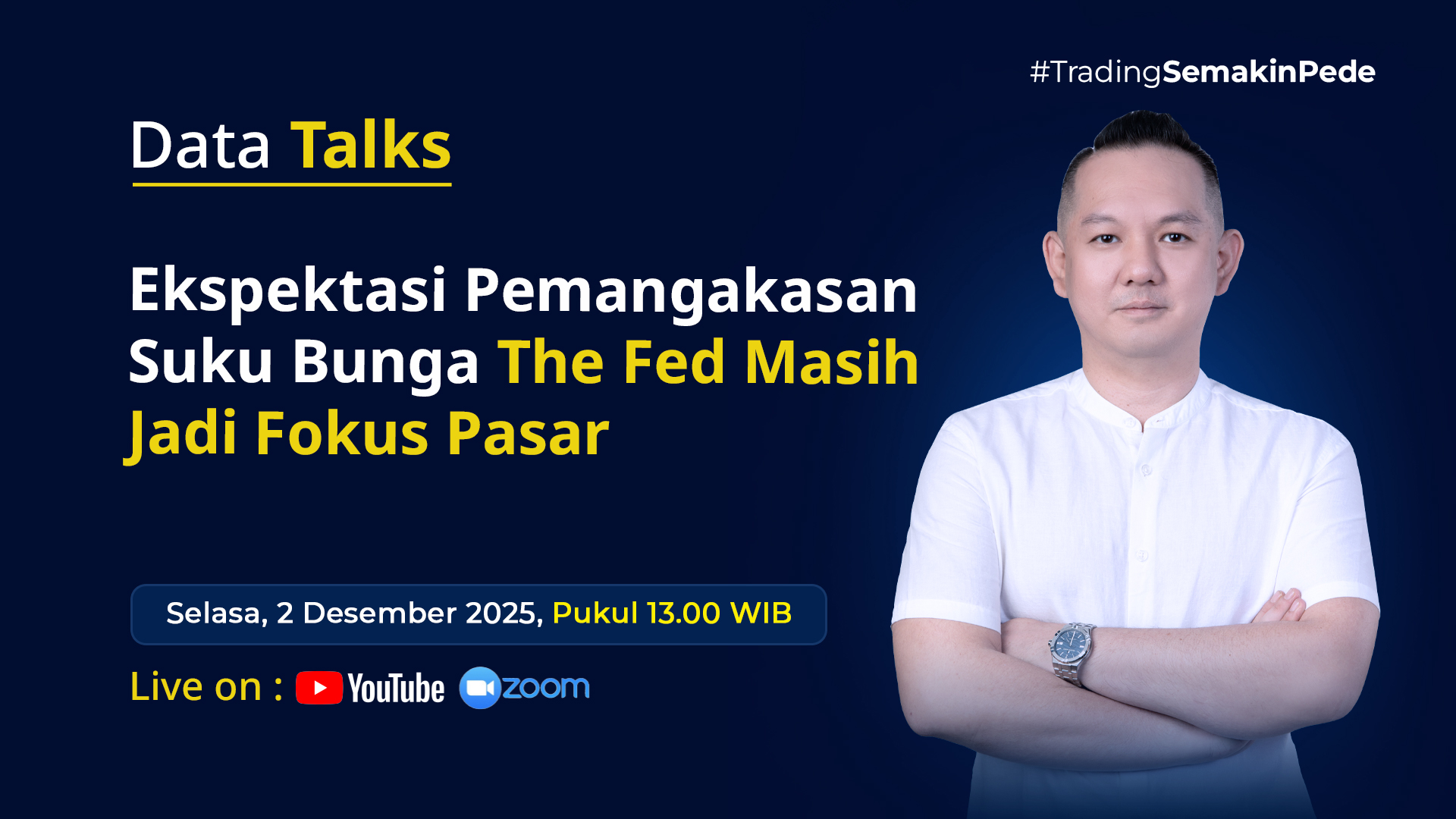 #TradingSemakinPede

Data Talks

Ekspektasi Pemangakasan Suku Bunga The Fed Masih Jadi Fokus Pasar

Selasa, 2 Desember 2025, Pukul 13.00 WIB

Live on : YouTube zoom